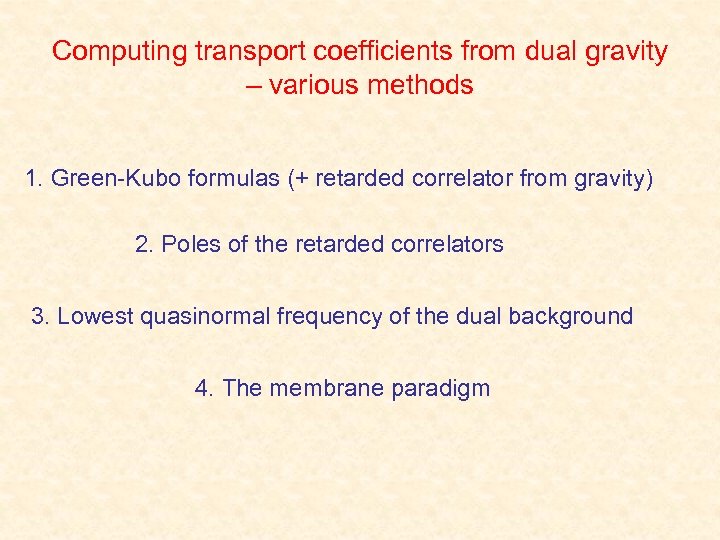 Computing transport coefficients from dual gravity – various methods

1. Green-Kubo formulas (+ retarded correlator from gravity)

2. Poles of the retarded correlators

3. Lowest quasinormal frequency of the dual background

4. The membrane paradigm